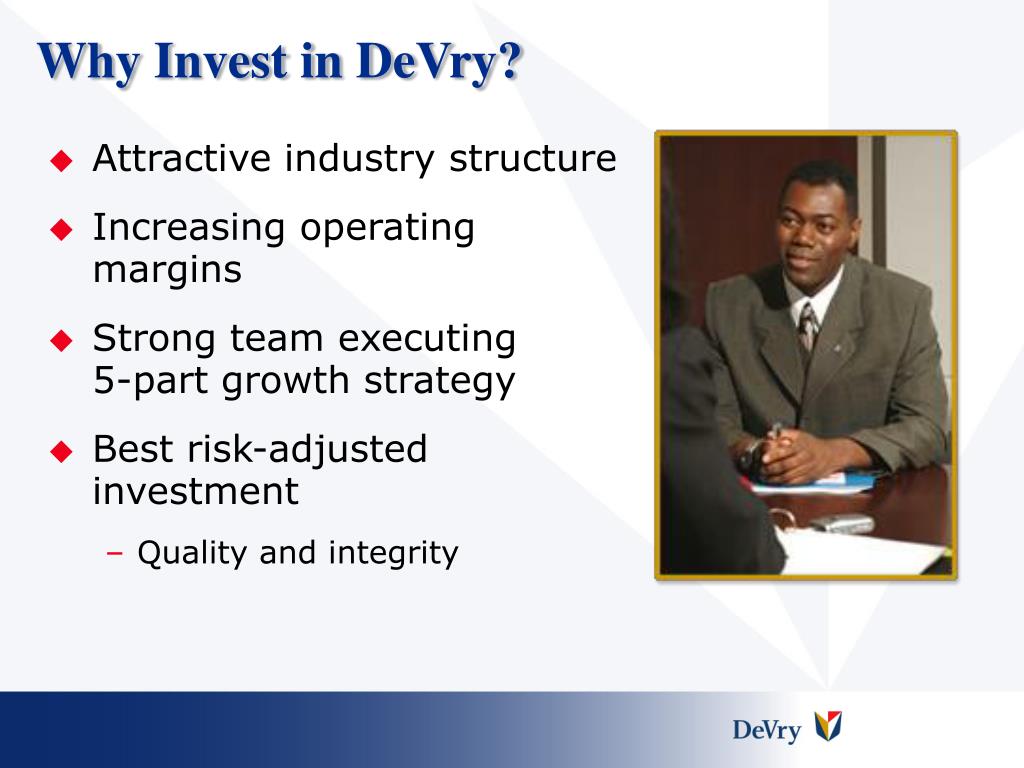 Why Invest in DeVry?

◆ Attractive industry structure

◆ Increasing operating margins

◆ Strong team executing 5-part growth strategy

◆ Best risk-adjusted investment

– Quality and integrity

DeVry